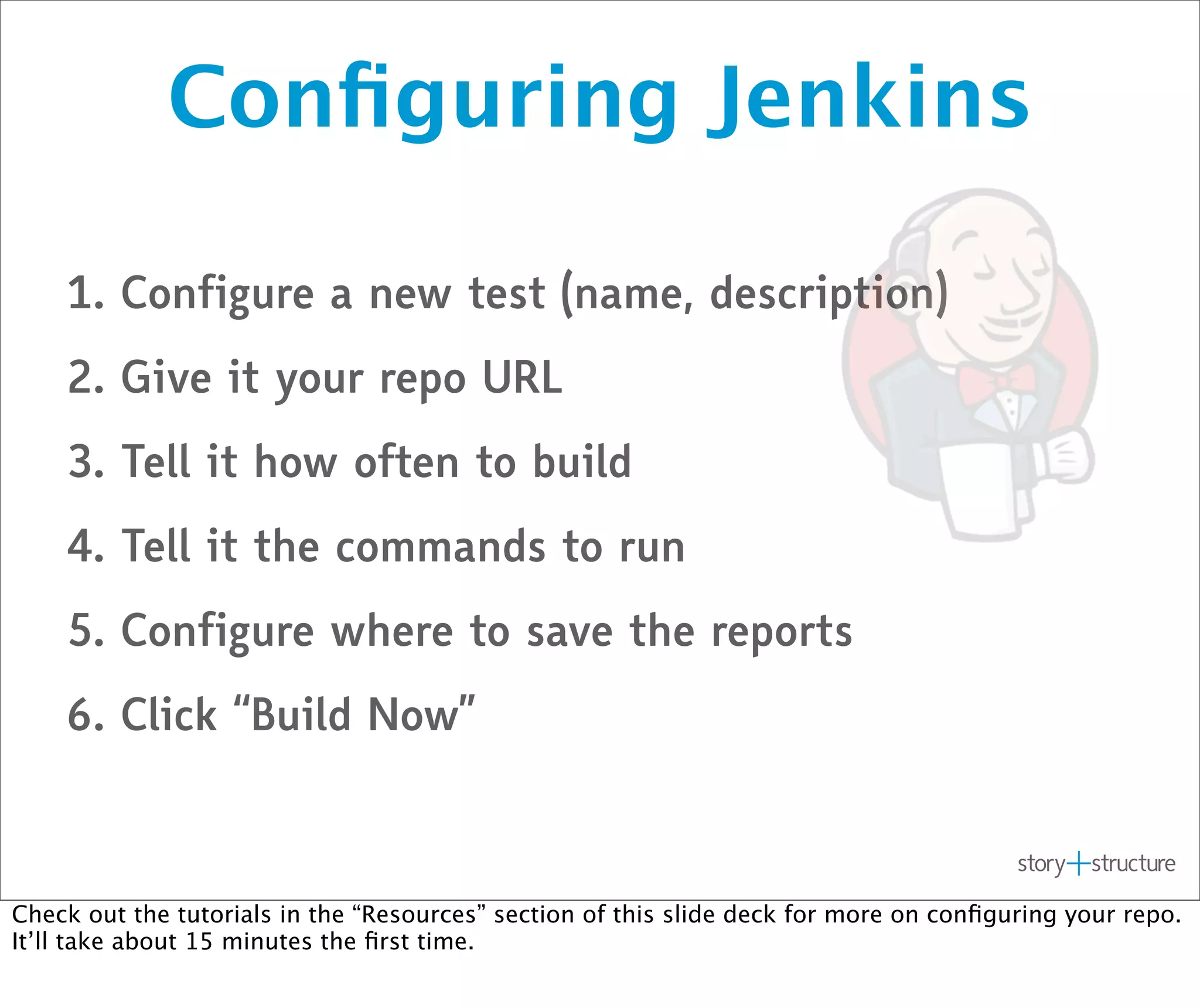 Configuring Jenkins

1. Configure a new test (name, description)

2. Give it your repo URL

3. Tell it how often to build

4. Tell it the commands to run

5. Configure where to save the reports

6. Click “Build Now”

story+structure

Check out the tutorials in the “Resources” section of this slide deck for more on configuring your repo. It’ll take about 15 minutes the first time.